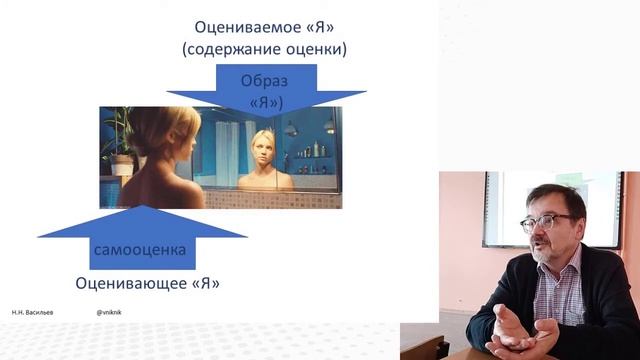 Оцениваемое «Я»
(содержание оценки)

Образ
«Я»)

самооценка

Оценивающее «Я»

Н.Н. Васильев @vniknik